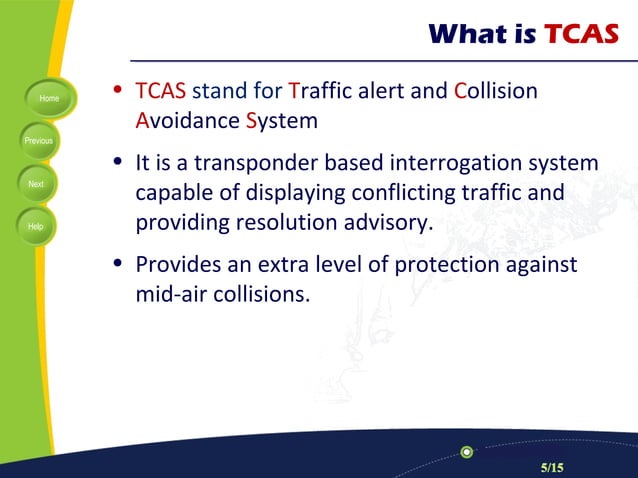 What is TCAS

Home
Previous
Next
Help

• TCAS stand for Traffic alert and Collision Avoidance System

• It is a transponder based interrogation system capable of displaying conflicting traffic and providing resolution advisory.

• Provides an extra level of protection against mid-air collisions.

5/15